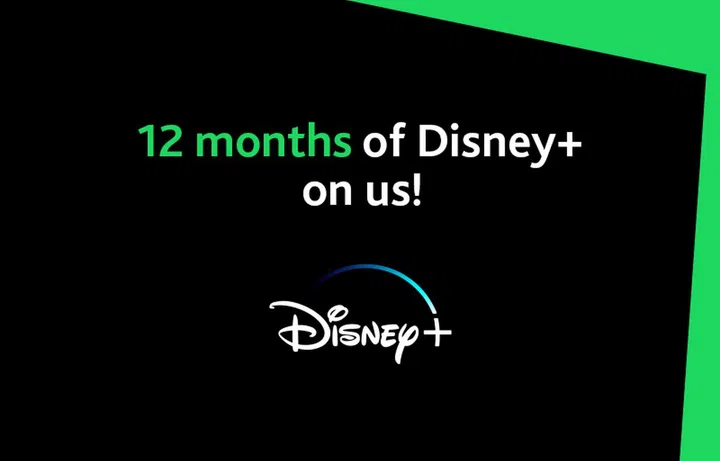 12 months of Disney+
on us!

Disney+